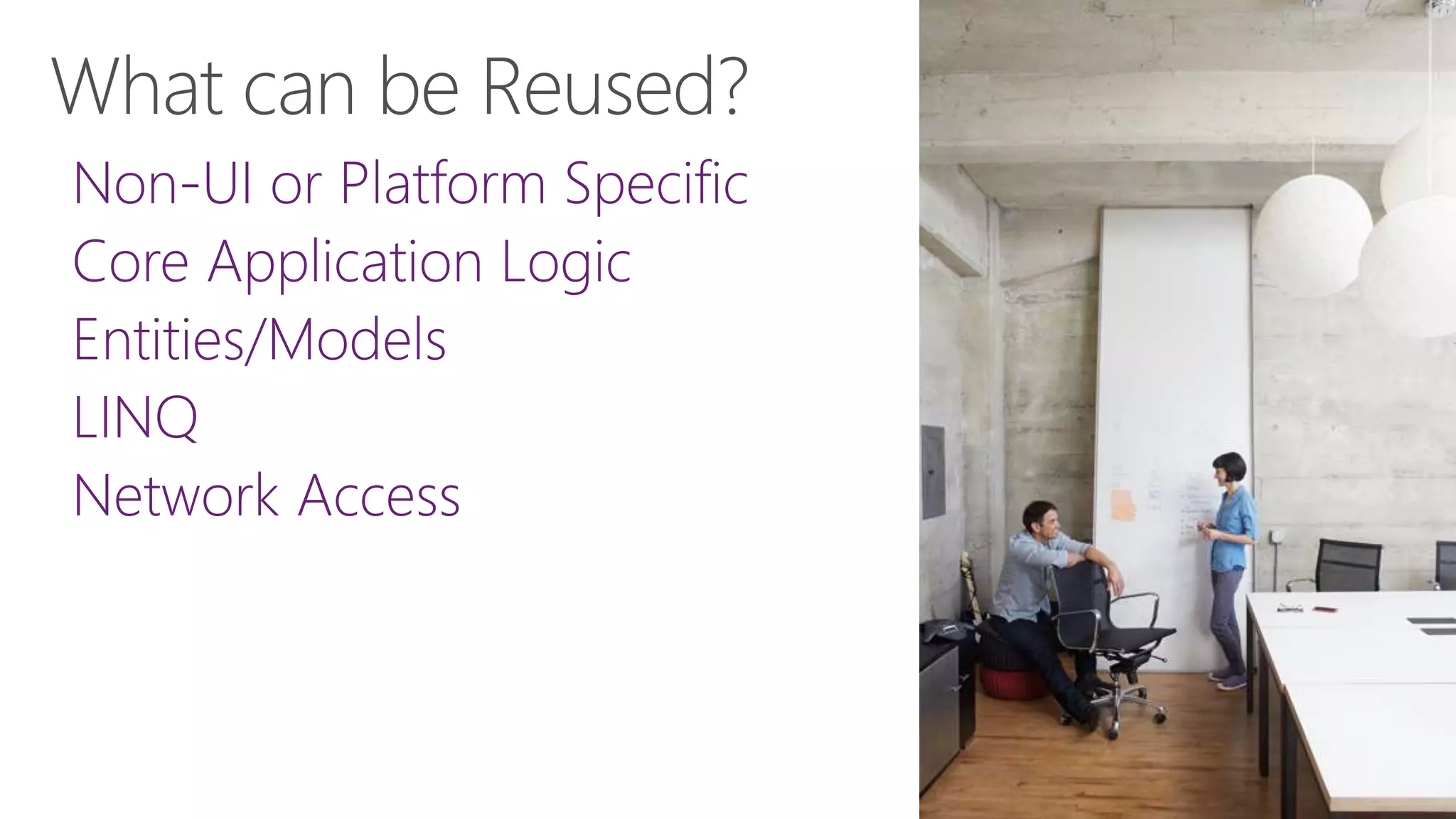 What can be Reused?

Non-UI or Platform Specific

Core Application Logic

Entities/Models

LINQ

Network Access